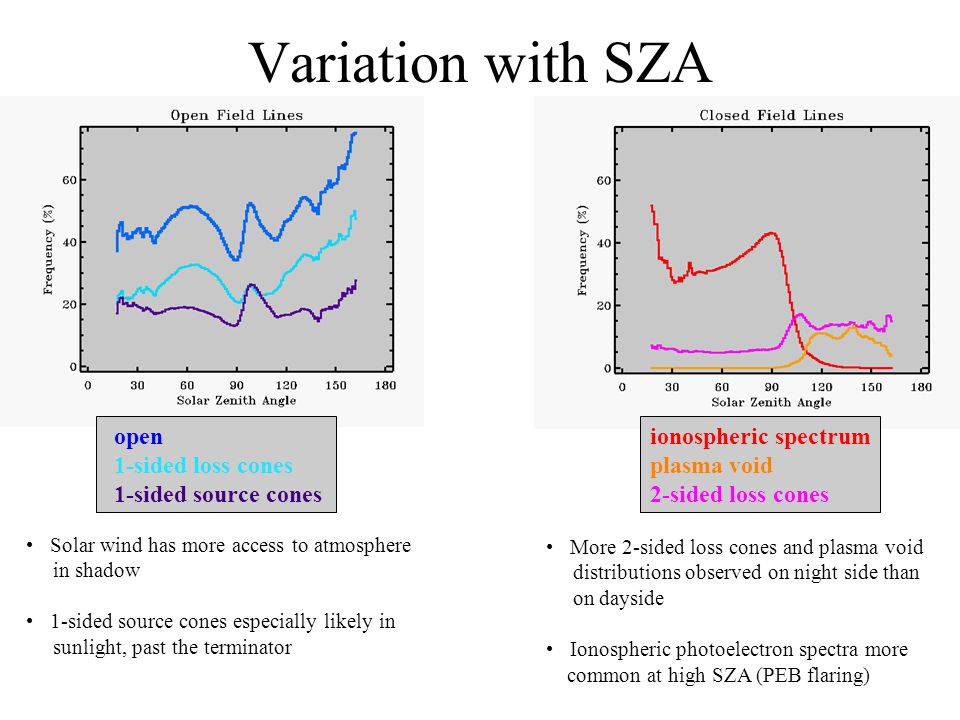 Variation with SZA

Open Field Lines

Frequency (%)

60

40

20

0

0 30 60 90 120 150 180

Solar Zenith Angle

open
1-sided loss cones
1-sided source cones

• Solar wind has more access to atmosphere in shadow

• 1-sided source cones especially likely in sunlight, past the terminator

Closed Field Lines

Frequency (%)

60

40

20

0

0 30 60 90 120 150 180

Solar Zenith Angle

ionospheric spectrum
plasma void
2-sided loss cones

• More 2-sided loss cones and plasma void distributions observed on night side than on dayside

• Ionospheric photoelectron spectra more common at high SZA (PEB flaring)